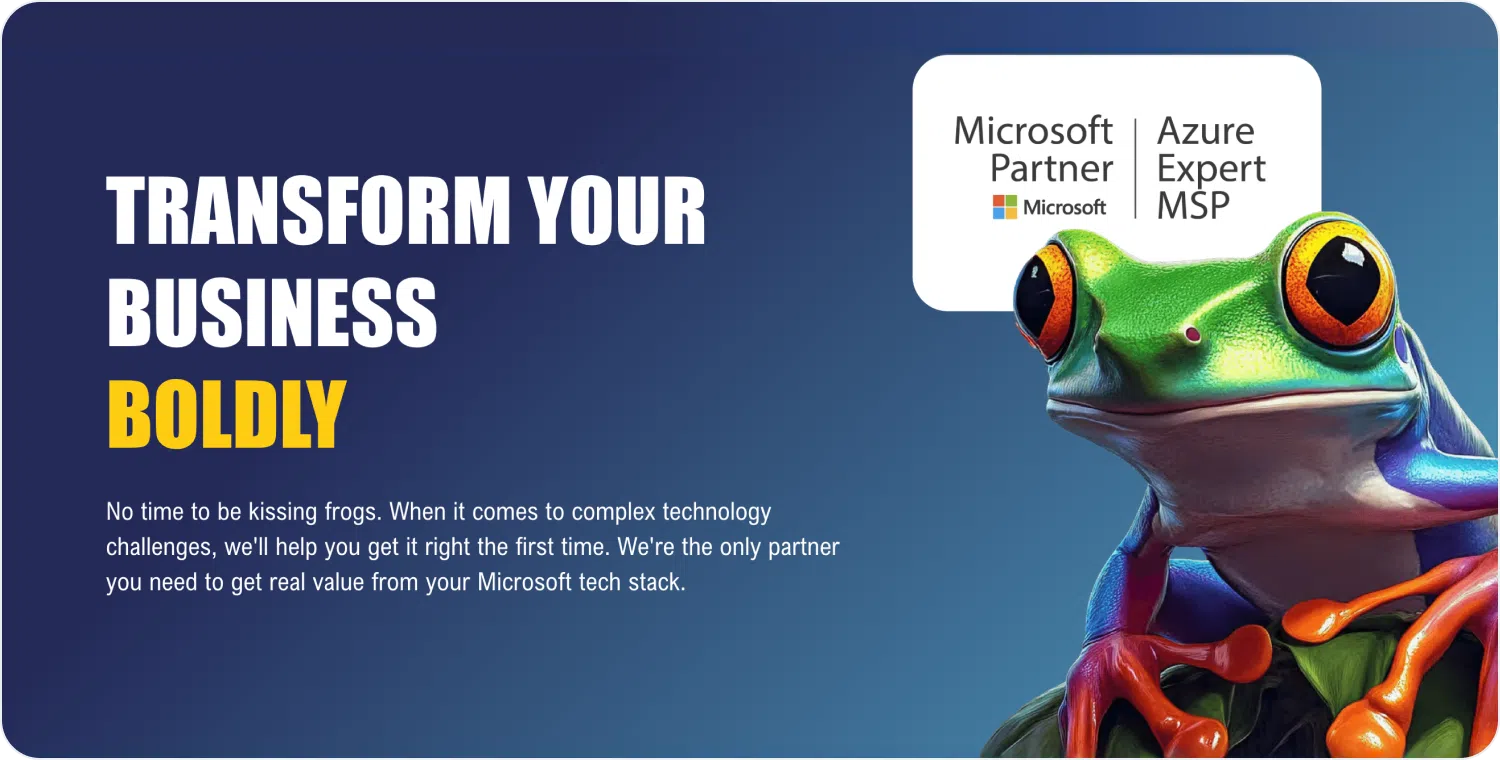 TRANSFORM YOUR BUSINESS
BOLDLY

No time to be kissing frogs. When it comes to complex technology challenges, we'll help you get it right the first time. We're the only partner you need to get real value from your Microsoft tech stack.

Microsoft Partner
Microsoft
Azure Expert MSP